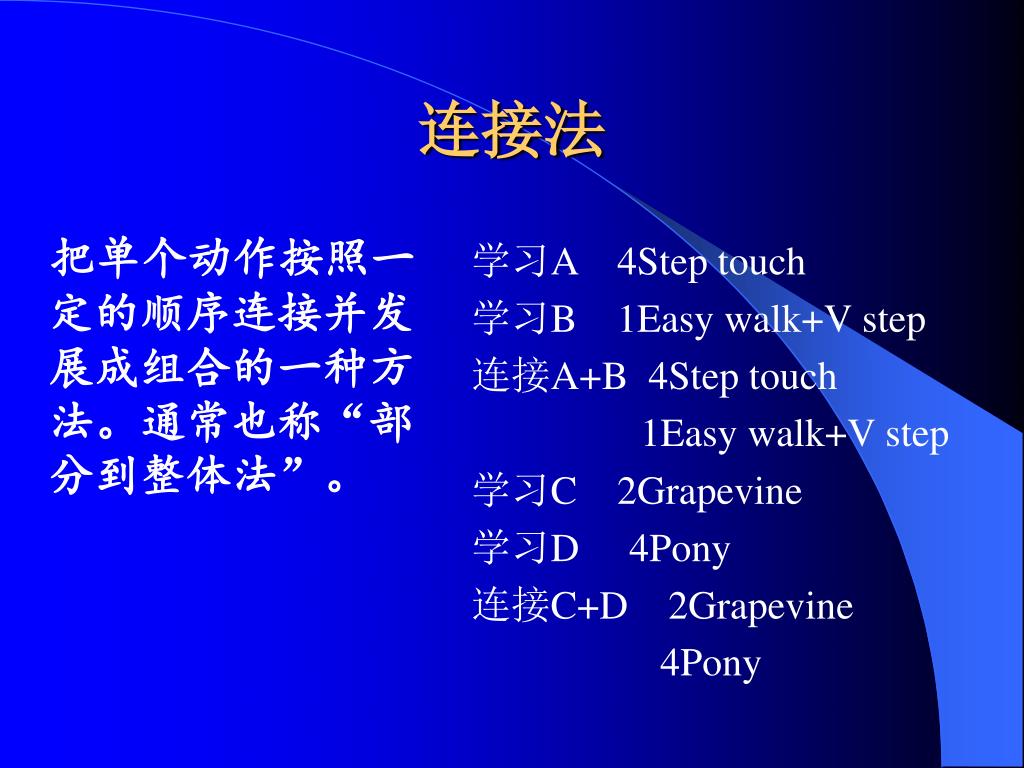 连接法

把单个动作按照一定的顺序连接并发展成组合的一种方法。通常也称“部分到整体法”。

学习A 4Step touch
学习B 1Easy walk+V step
连接A+B 4Step touch
1Easy walk+V step
学习C 2Grapevine
学习D 4Pony
连接C+D 2Grapevine
4Pony